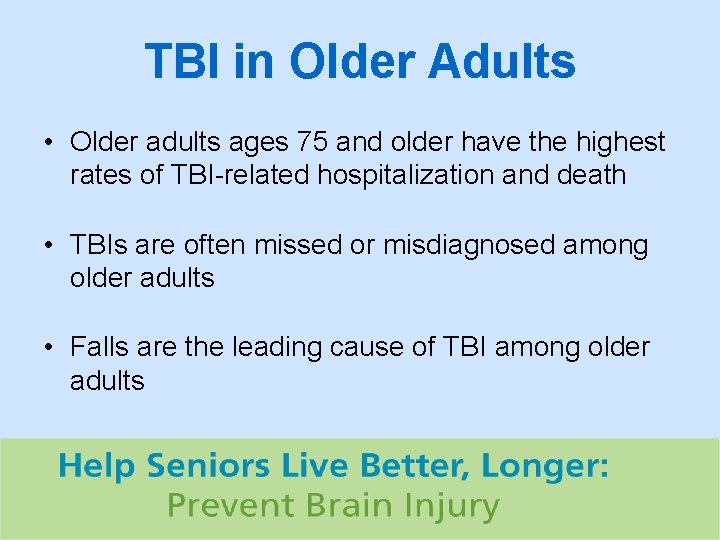 TBI in Older Adults

• Older adults ages 75 and older have the highest rates of TBI-related hospitalization and death

• TBIs are often missed or misdiagnosed among older adults

• Falls are the leading cause of TBI among older adults

Help Seniors Live Better, Longer:
Prevent Brain Injury